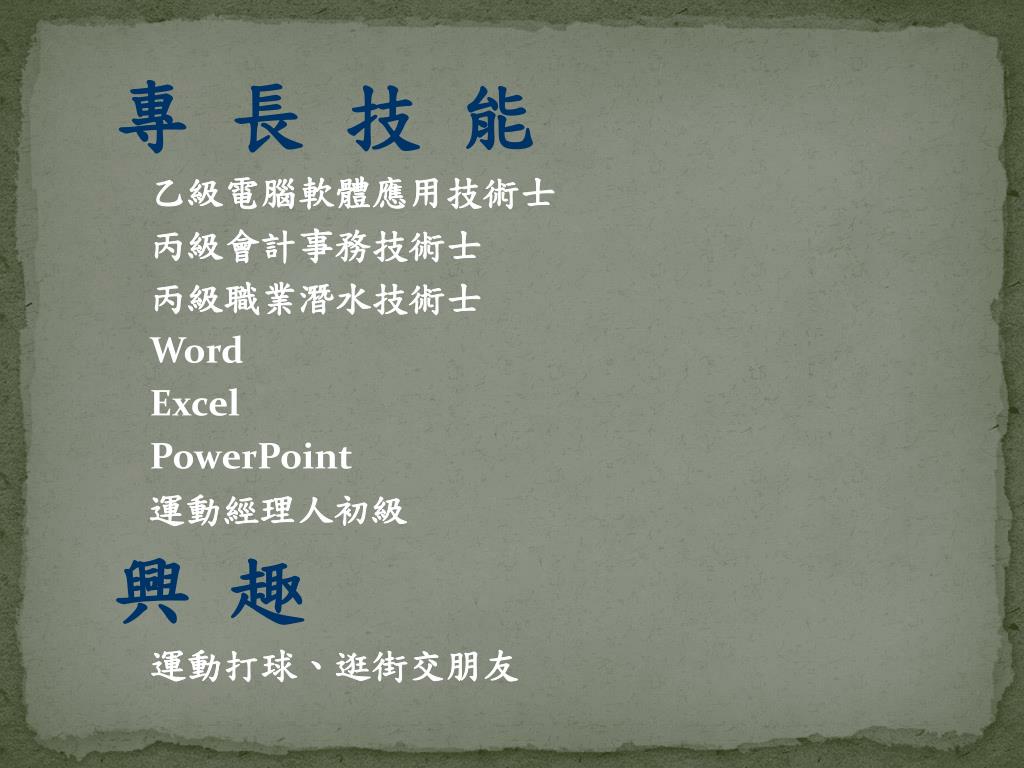 專 長 技 能

乙級電腦軟體應用技術士
丙級會計事務技術士
丙級職業潛水技術士
Word
Excel
PowerPoint
運動經理人初級

興 趣

運動打球、逛街交朋友